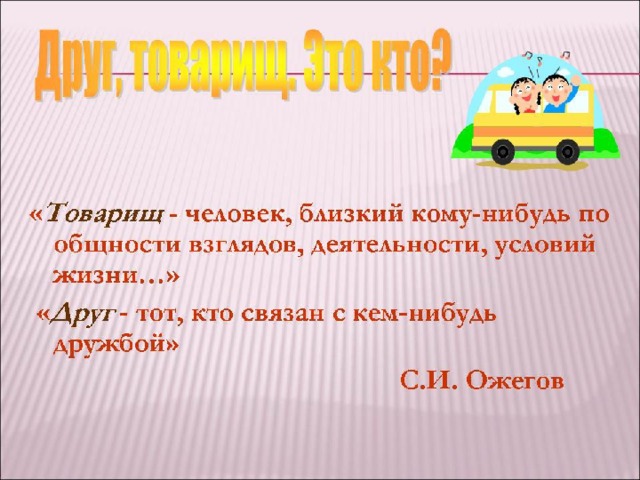 Друг, товарищ. Это кто?

«Товарищ - человек, близкий кому-нибудь по общности взглядов, деятельности, условий жизни…»

«Друг - тот, кто связан с кем-нибудь дружбой»

С.И. Ожегов